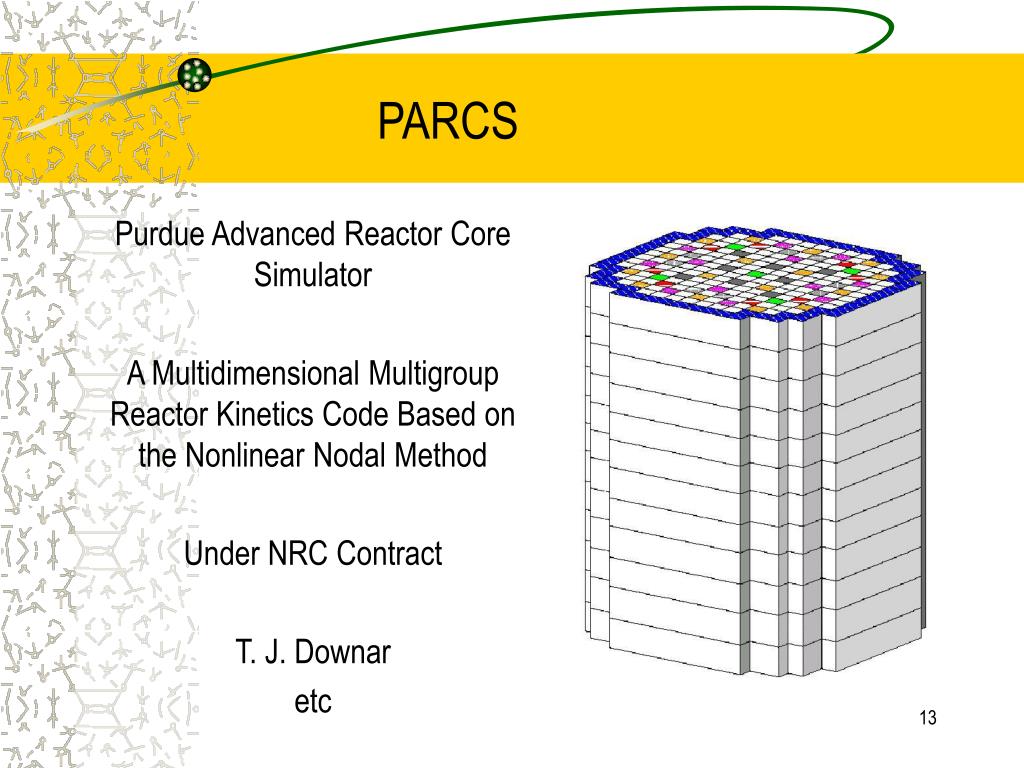 PARCS

Purdue Advanced Reactor Core Simulator

A Multidimensional Multigroup Reactor Kinetics Code Based on the Nonlinear Nodal Method

Under NRC Contract

T. J. Downar
etc

13